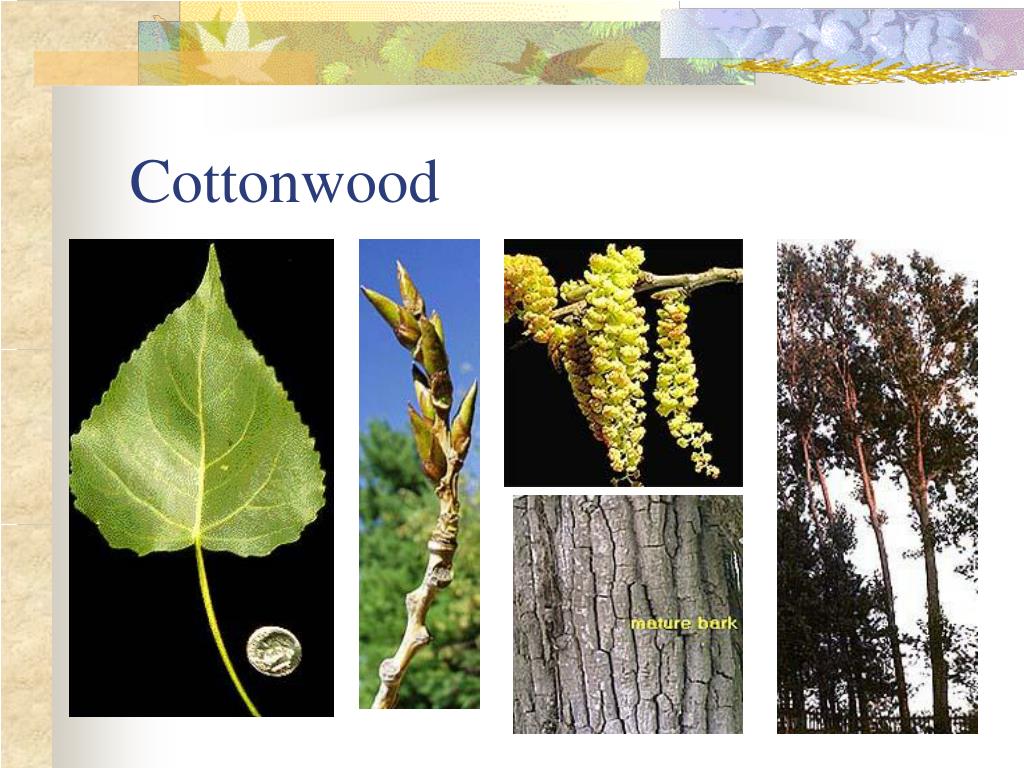 Cottonwood

mature bark